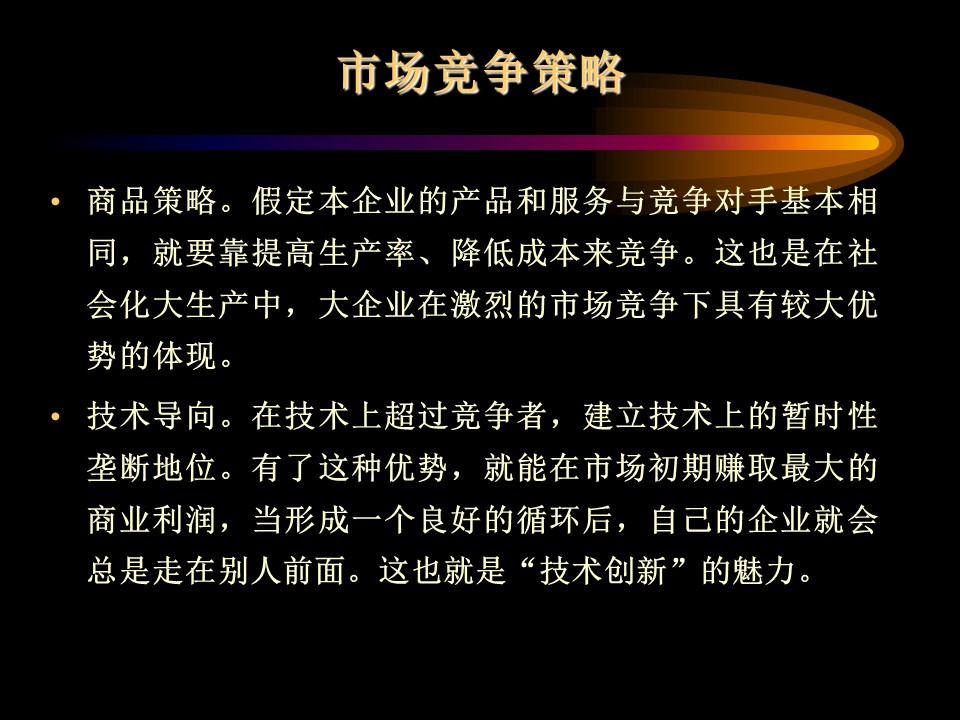 市场竞争策略

• 商品策略。假定本企业的产品和服务与竞争对手基本相同，就要靠提高生产率、降低成本来竞争。这也是在社会化大生产中，大企业在激烈的市场竞争下具有较大优势的体现。

• 技术导向。在技术上超过竞争者，建立技术上的暂时性垄断地位。有了这种优势，就能在市场初期赚取最大的商业利润，当形成一个良好的循环后，自己的企业就会总是走在别人前面。这也就是“技术创新”的魅力。